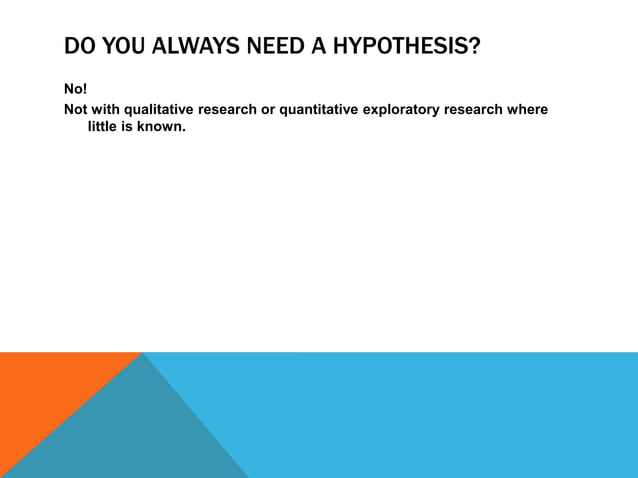 DO YOU ALWAYS NEED A HYPOTHESIS?

No!

Not with qualitative research or quantitative exploratory research where little is known.